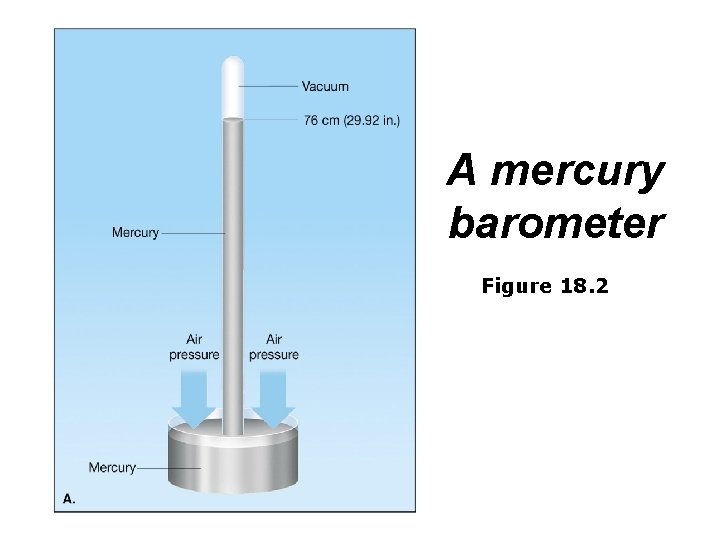 Vacuum

76 cm (29.92 in.)

Mercury

Air pressure

Air pressure

Mercury

A.

A mercury barometer

Figure 18.2